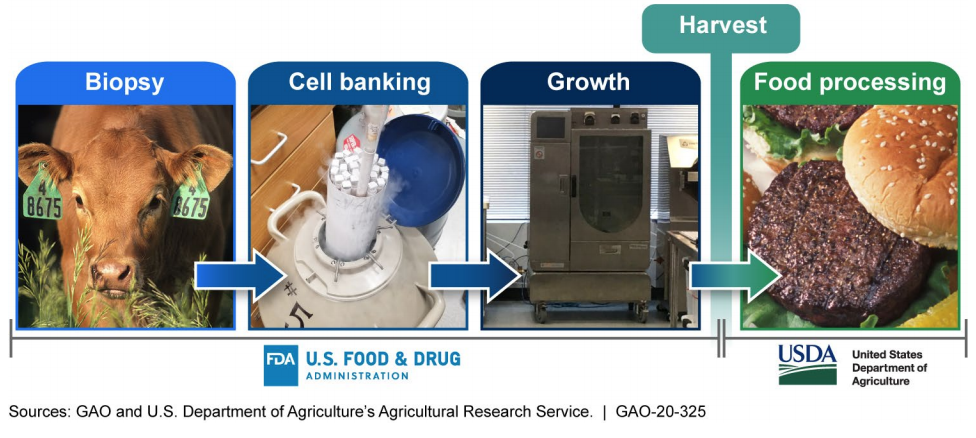 Harvest

Biopsy

Cell banking

Growth

Food processing

4
8675

4
8675

FDA U.S. FOOD & DRUG ADMINISTRATION

USDA United States Department of Agriculture

Sources: GAO and U.S. Department of Agriculture's Agricultural Research Service. | GAO-20-325